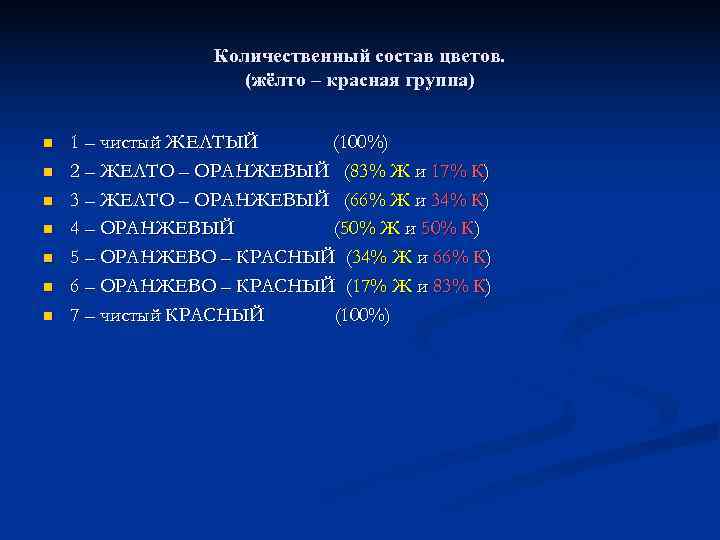 Количественный состав цветов.
(жёлто – красная группа)

1 – чистый ЖЕЛТЫЙ (100%)
2 – ЖЕЛТО – ОРАНЖЕВЫЙ (83% Ж и 17% К)
3 – ЖЕЛТО – ОРАНЖЕВЫЙ (66% Ж и 34% К)
4 – ОРАНЖЕВЫЙ (50% Ж и 50% К)
5 – ОРАНЖЕВО – КРАСНЫЙ (34% Ж и 66% К)
6 – ОРАНЖЕВО – КРАСНЫЙ (17% Ж и 83% К)
7 – чистый КРАСНЫЙ (100%)